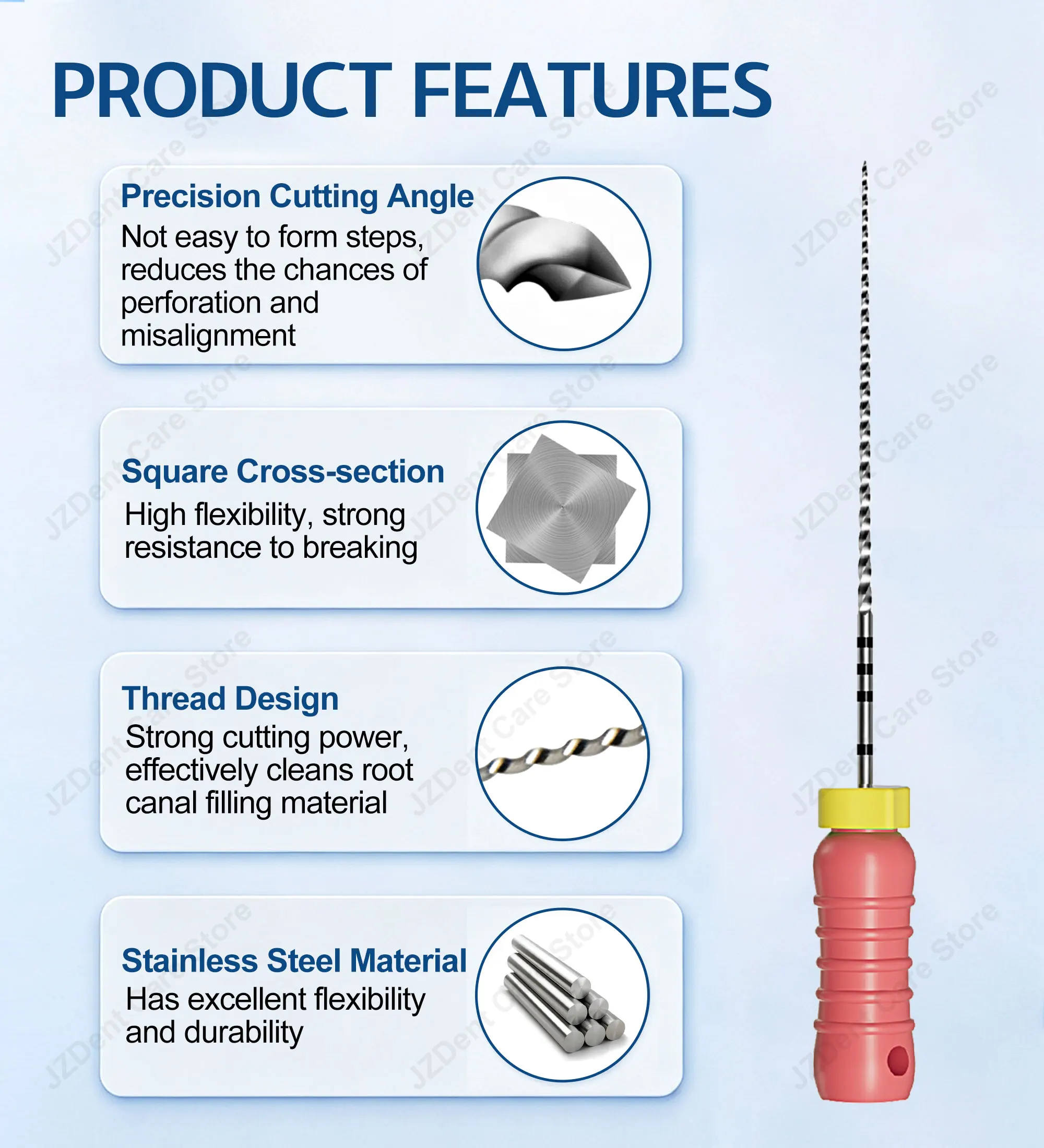 PRODUCT FEATURES

Precision Cutting Angle
Not easy to form steps, reduces the chances of perforation and misalignment

Square Cross-section
High flexibility, strong resistance to breaking

Thread Design
Strong cutting power, effectively cleans root canal filling material

Stainless Steel Material
Has excellent flexibility and durability

JZDent Care Store